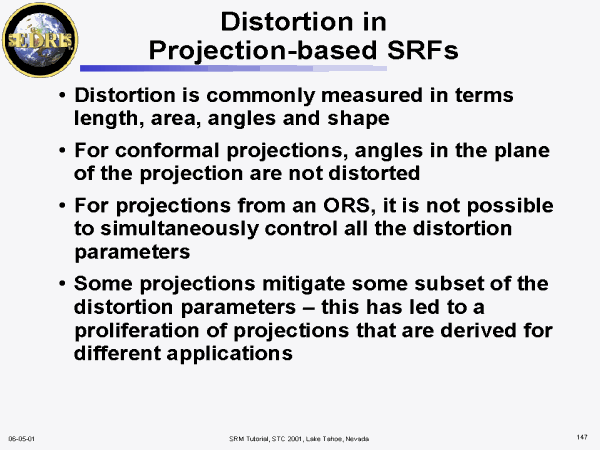 SEDRIS

Distortion in Projection-based SRFs

• Distortion is commonly measured in terms length, area, angles and shape

• For conformal projections, angles in the plane of the projection are not distorted

• For projections from an ORS, it is not possible to simultaneously control all the distortion parameters

• Some projections mitigate some subset of the distortion parameters – this has led to a proliferation of projections that are derived for different applications

06-05-01

SRM Tutorial, STC 2001, Lake Tahoe, Nevada

147